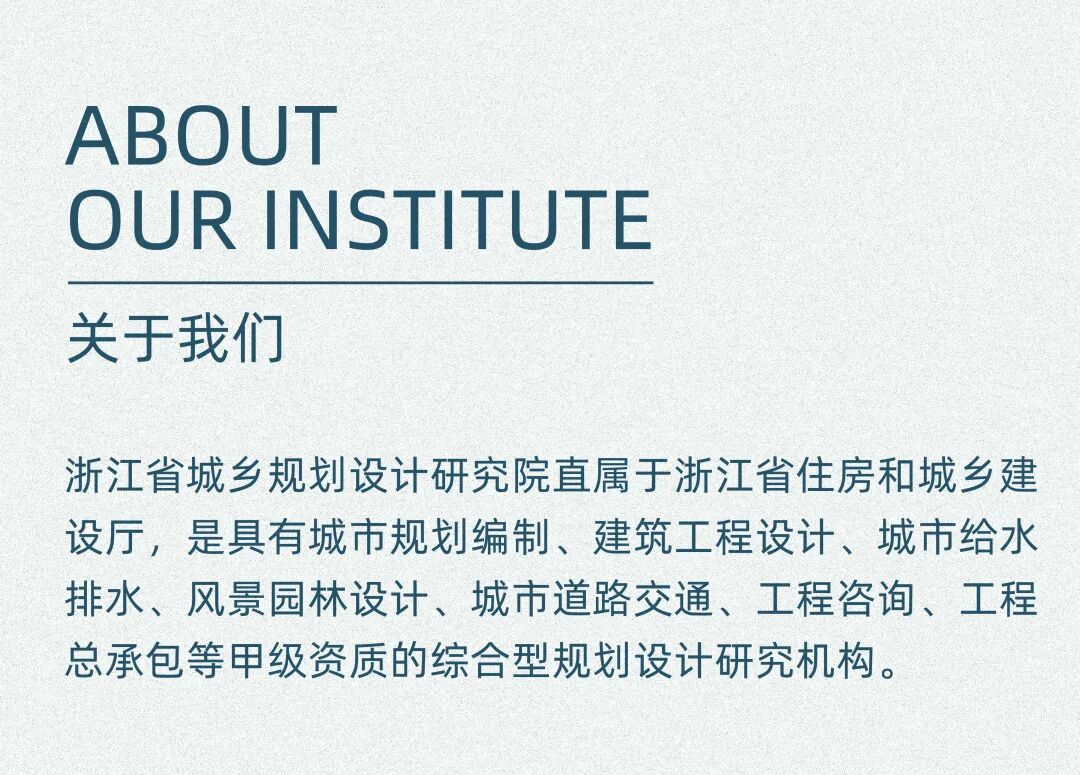 ABOUT
OUR INSTITUTE

关于我们

浙江省城乡规划设计研究院直属于浙江省住房和城乡建设厅，是具有城市规划编制、建筑工程设计、城市给水排水、风景园林设计、城市道路交通、工程咨询、工程总承包等甲级资质的综合型规划设计研究机构。